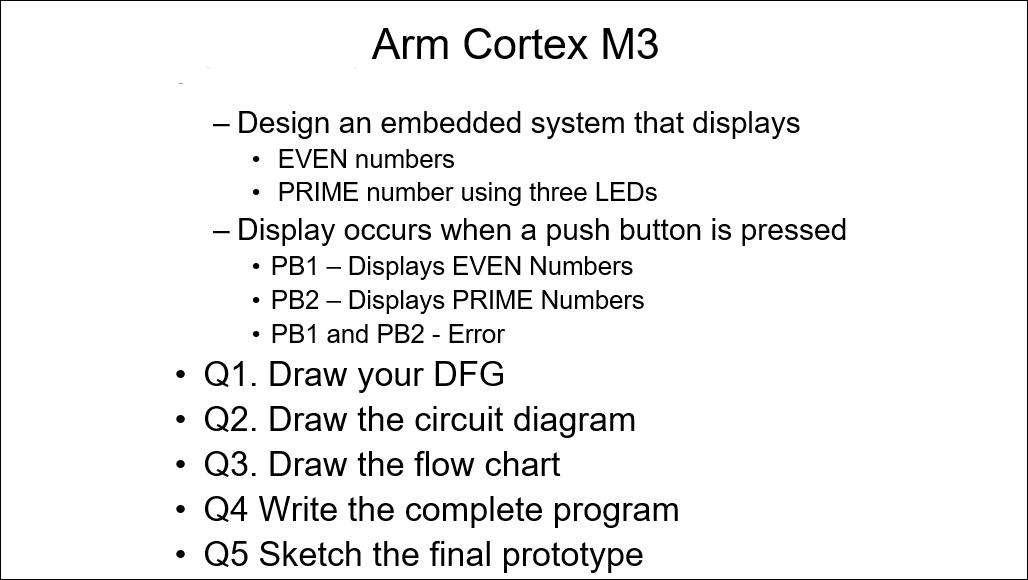 Arm Cortex M3

– Design an embedded system that displays
• EVEN numbers
• PRIME number using three LEDs
– Display occurs when a push button is pressed
• PB1 – Displays EVEN Numbers
• PB2 – Displays PRIME Numbers
• PB1 and PB2 - Error

• Q1. Draw your DFG
• Q2. Draw the circuit diagram
• Q3. Draw the flow chart
• Q4 Write the complete program
• Q5 Sketch the final prototype